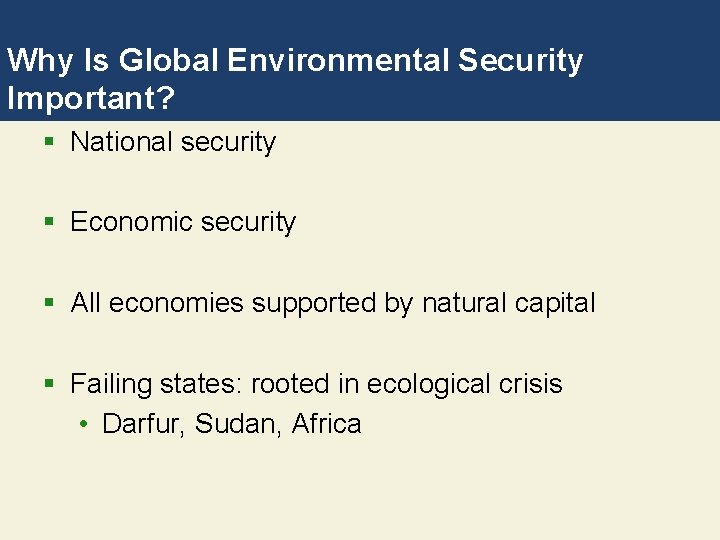 Why Is Global Environmental Security Important?

▪ National security

▪ Economic security

▪ All economies supported by natural capital

▪ Failing states: rooted in ecological crisis
• Darfur, Sudan, Africa